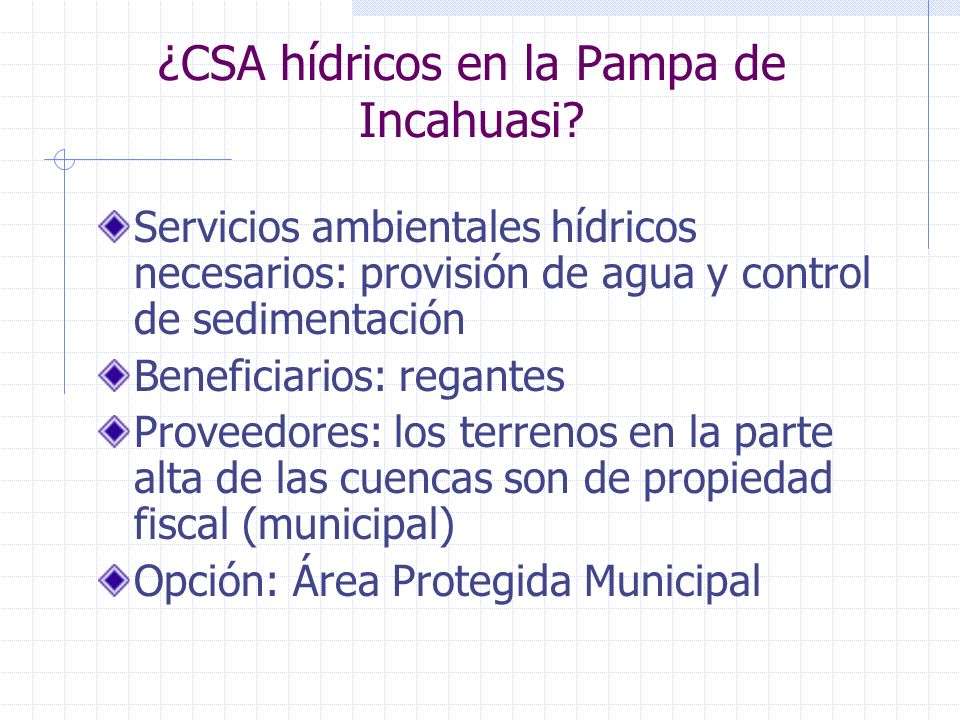 ¿CSA hídricos en la Pampa de Incahuasi?

Servicios ambientales hídricos necesarios: provisión de agua y control de sedimentación

Beneficiarios: regantes

Proveedores: los terrenos en la parte alta de las cuencas son de propiedad fiscal (municipal)

Opción: Área Protegida Municipal